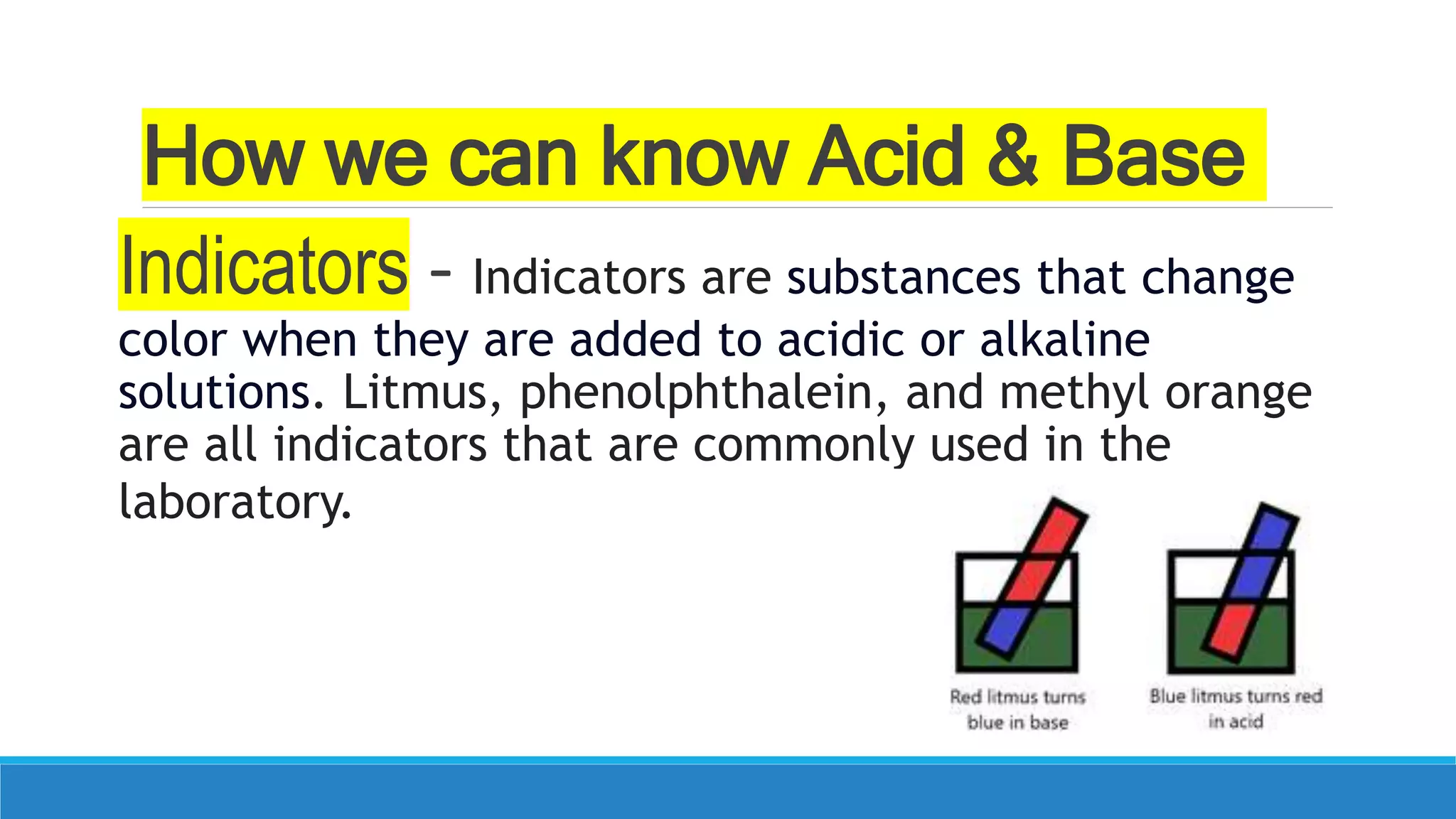 How we can know Acid & Base

Indicators – Indicators are substances that change color when they are added to acidic or alkaline solutions. Litmus, phenolphthalein, and methyl orange are all indicators that are commonly used in the laboratory.

Red litmus turns blue in base

Blue litmus turns red in acid